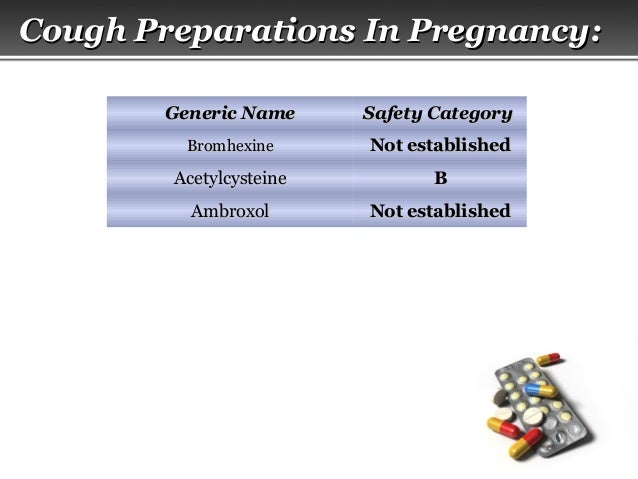 Cough Preparations In Pregnancy:

| Generic Name | Safety Category |
|---|---|
| Bromhexine | Not established |
| Acetylcysteine | B |
| Ambroxol | Not established |